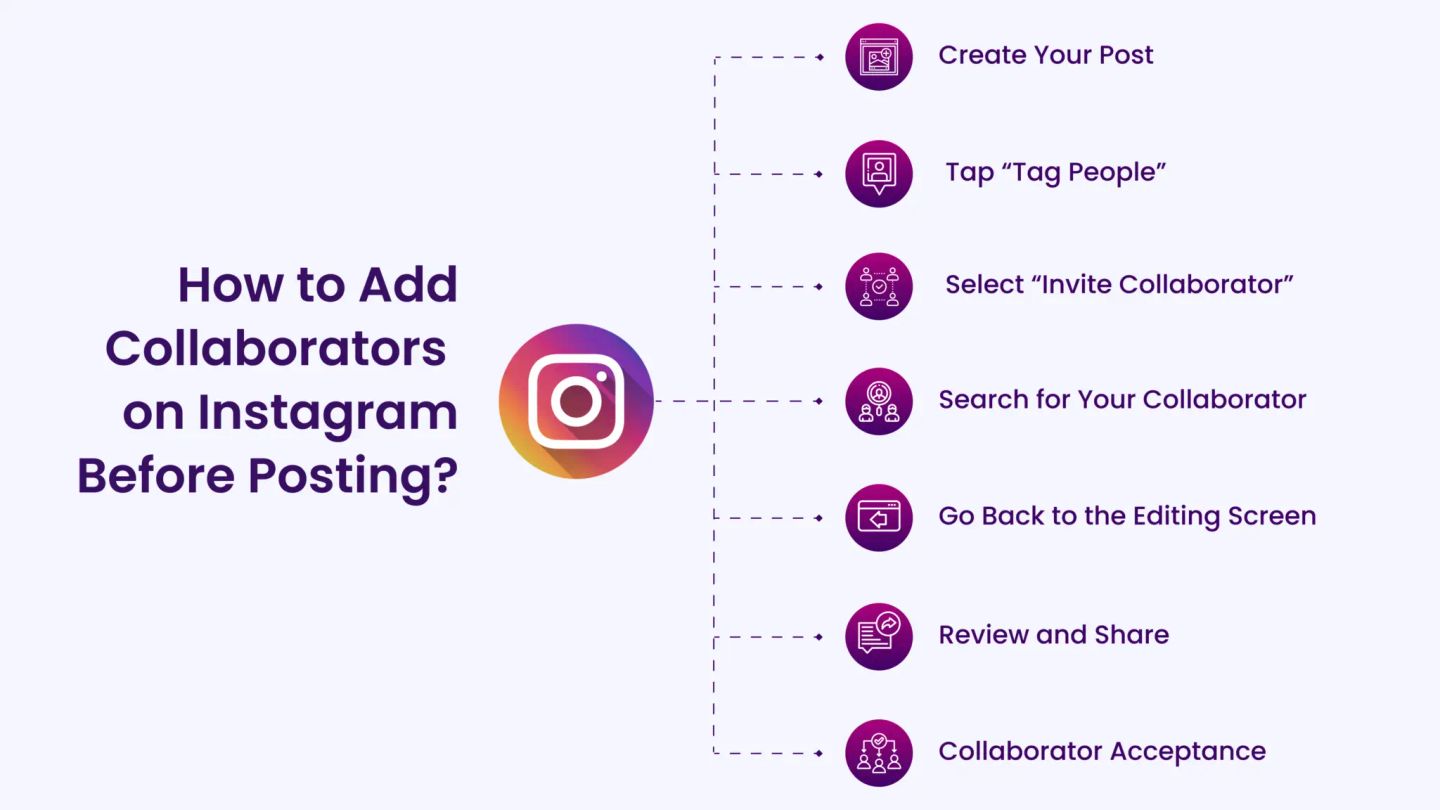 How to Add Collaborators on Instagram Before Posting?

Create Your Post

Tap “Tag People”

Select “Invite Collaborator”

Search for Your Collaborator

Go Back to the Editing Screen

Review and Share

Collaborator Acceptance